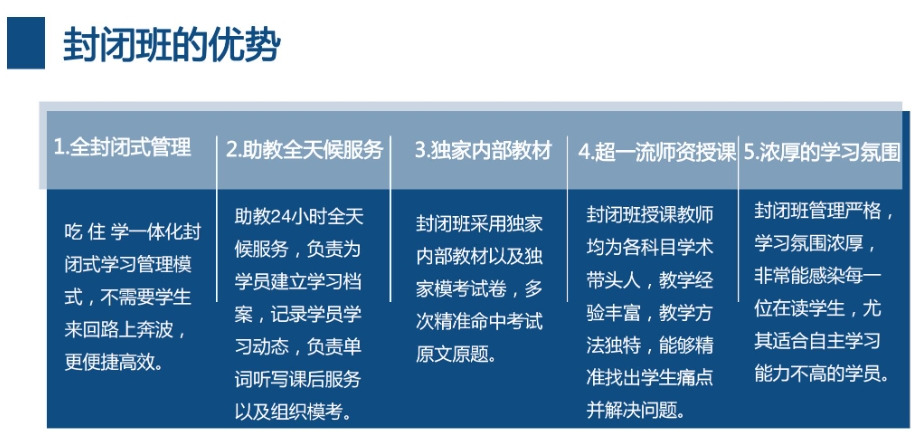 封闭班的优势

| 1.全封闭式管理 | 2.助教全天候服务 | 3.独家内部教材 | 4.超一流师资授课 | 5.浓厚的学习氛围 |
|---|---|---|---|---|
| 吃 住 学一体化封闭式学习管理模式，不需要学生来回路上奔波，更便捷高效。 | 助教24小时全天候服务，负责为学员建立学习档案，记录学员学习动态，负责单词听写课后服务以及组织模考。 | 封闭班采用独家内部教材以及独家模考试卷，多次精准命中考试原文原题。 | 封闭班授课教师均为各科目学术带头人，教学经验丰富，教学方法独特，能够精准找出学生痛点并解决问题。 | 封闭班管理严格，学习氛围浓厚，非常能感染每一位在读学生，尤其适合自主学习能力不高的学员。 |